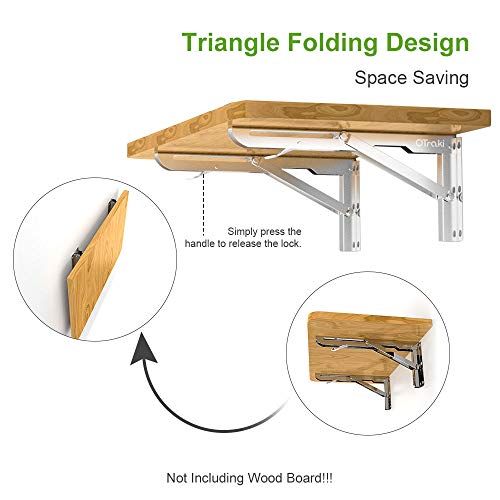 Triangle Folding Design

Space Saving

OTraki

Simply press the handle to release the lock.

Not Including Wood Board!!!